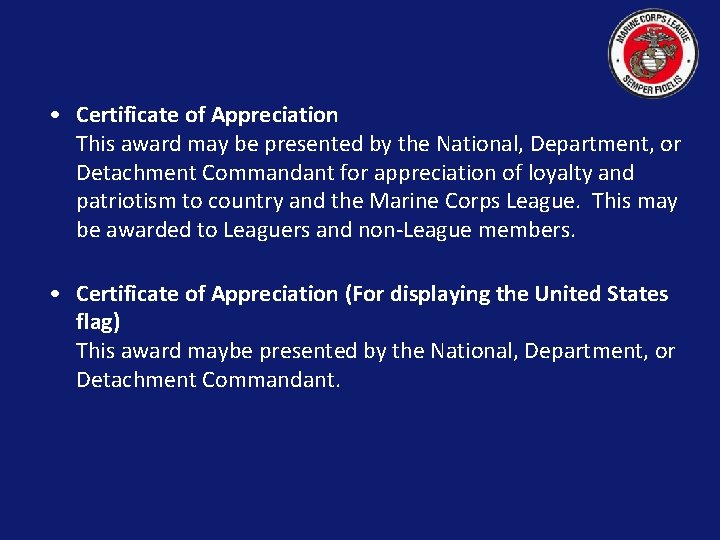 MARINE CORPS LEAGUE
SEMPER FIDELIS

• Certificate of Appreciation
This award may be presented by the National, Department, or Detachment Commandant for appreciation of loyalty and patriotism to country and the Marine Corps League. This may be awarded to Leaguers and non-League members.

• Certificate of Appreciation (For displaying the United States flag)
This award maybe presented by the National, Department, or Detachment Commandant.